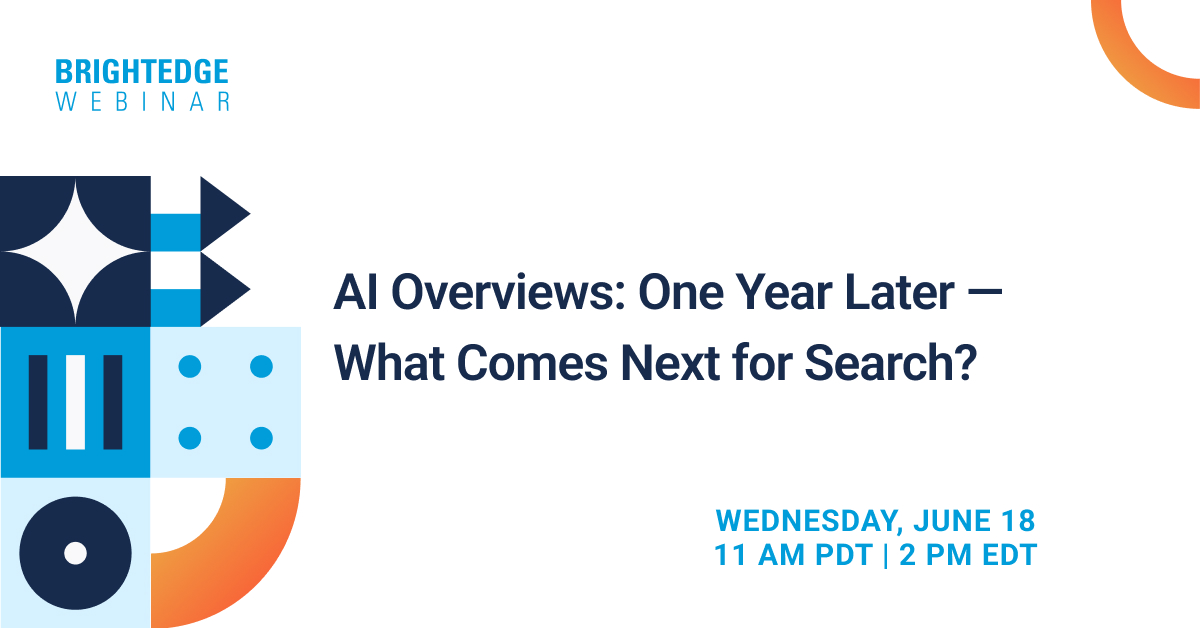 BRIGHTEDGE
WEBINAR

AI Overviews: One Year Later — What Comes Next for Search?

WEDNESDAY, JUNE 18
11 AM PDT | 2 PM EDT